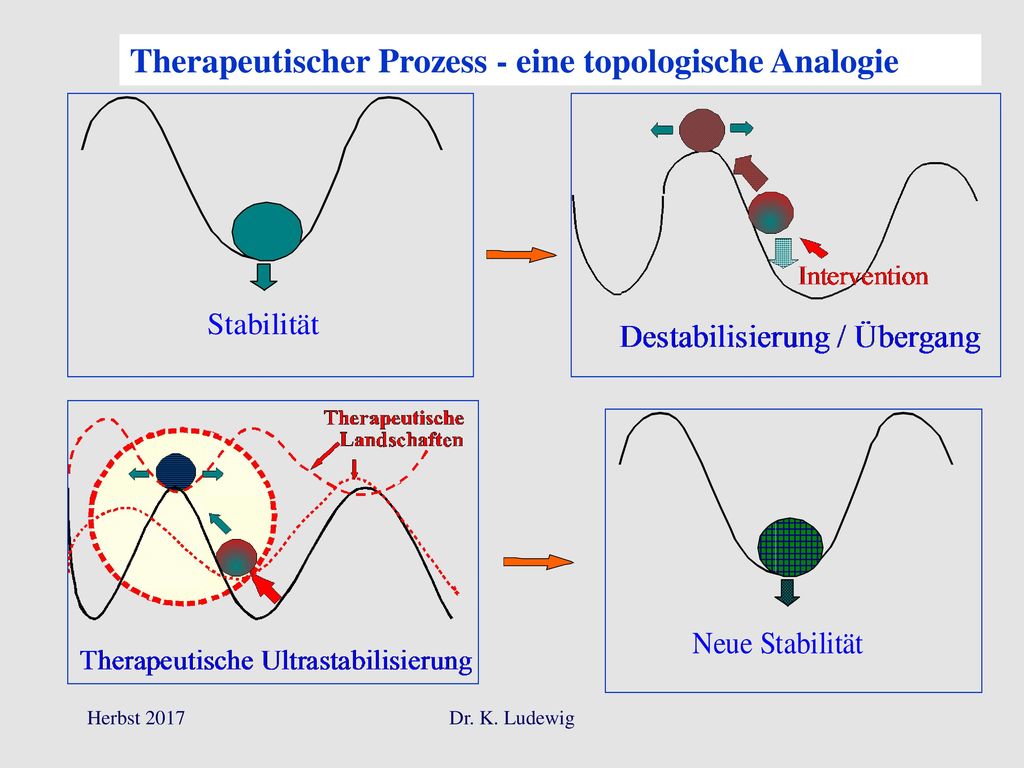 Therapeutischer Prozess - eine topologische Analogie

Stabilität

Intervention

Destabilisierung / Übergang

Therapeutische Landschaften

Therapeutische Ultrastabilisierung

Neue Stabilität

Herbst 2017

Dr. K. Ludewig